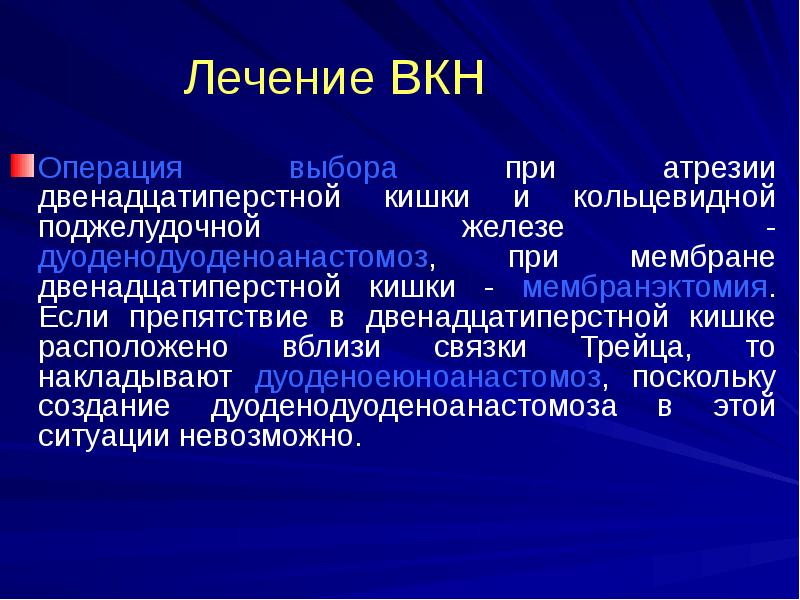 Лечение ВКН

Операция выбора при атрезии двенадцатиперстной кишки и кольцевидной поджелудочной железе - дуоденодуоденоанастомоз, при мембране двенадцатиперстной кишки - мембранэктомия. Если препятствие в двенадцатиперстной кишке расположено вблизи связки Трейца, то накладывают дуоденоеюноанастомоз, поскольку создание дуоденодуоденоанастомоза в этой ситуации невозможно.